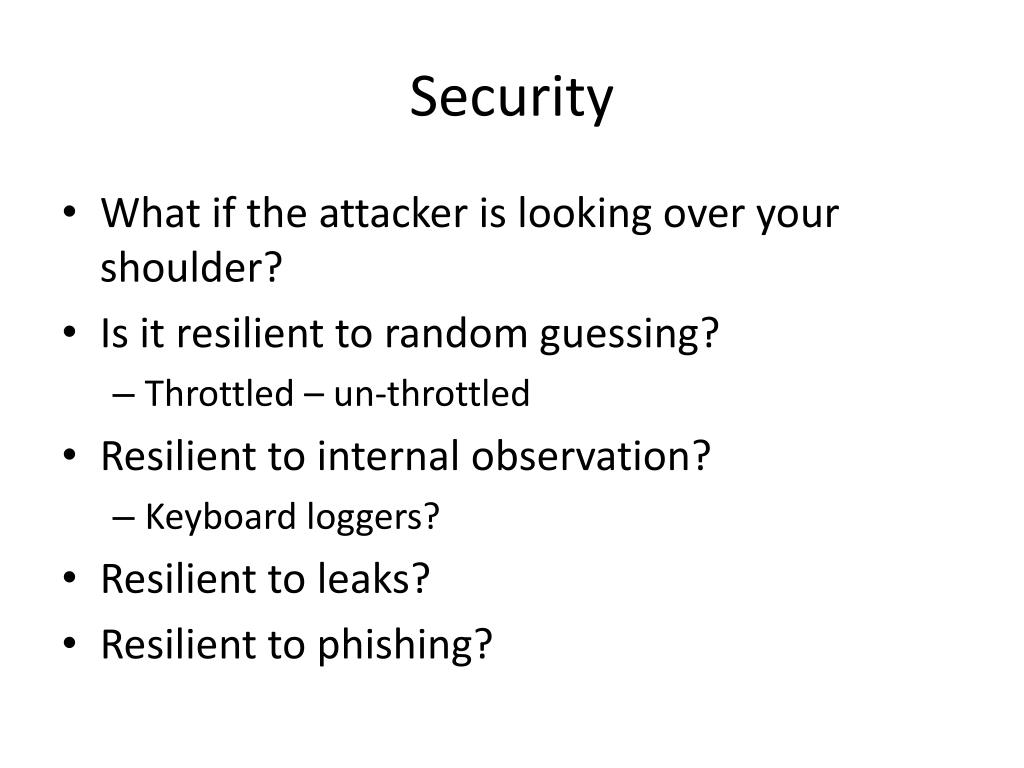 Security

• What if the attacker is looking over your shoulder?
• Is it resilient to random guessing?
– Throttled – un-throttled
• Resilient to internal observation?
– Keyboard loggers?
• Resilient to leaks?
• Resilient to phishing?